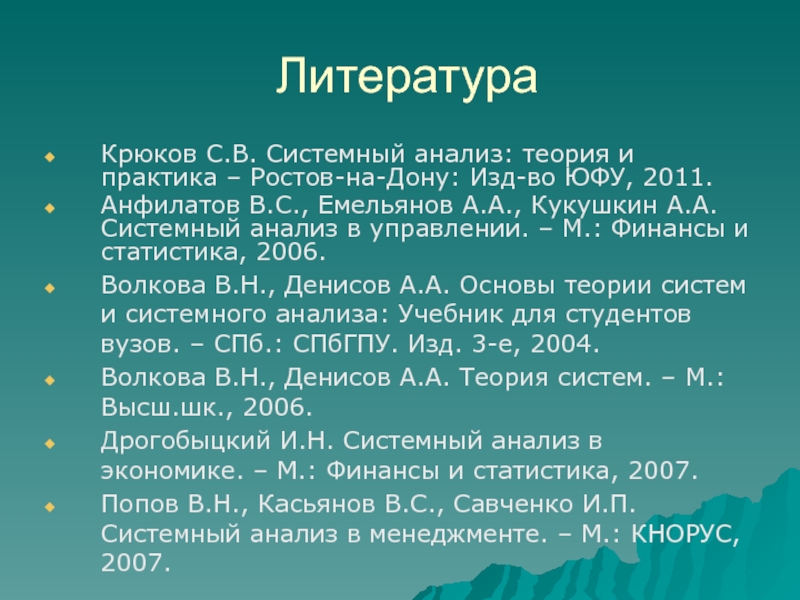 Литература

Крюков С.В. Системный анализ: теория и практика – Ростов-на-Дону: Изд-во ЮФУ, 2011.

Анфилатов В.С., Емельянов А.А., Кукушкин А.А. Системный анализ в управлении. – М.: Финансы и статистика, 2006.

Волкова В.Н., Денисов А.А. Основы теории систем и системного анализа: Учебник для студентов вузов. – СПб.: СПбГПУ. Изд. 3-е, 2004.

Волкова В.Н., Денисов А.А. Теория систем. – М.: Высш.шк., 2006.

Дрогобыцкий И.Н. Системный анализ в экономике. – М.: Финансы и статистика, 2007.

Попов В.Н., Касьянов В.С., Савченко И.П. Системный анализ в менеджменте. – М.: КНОРУС, 2007.